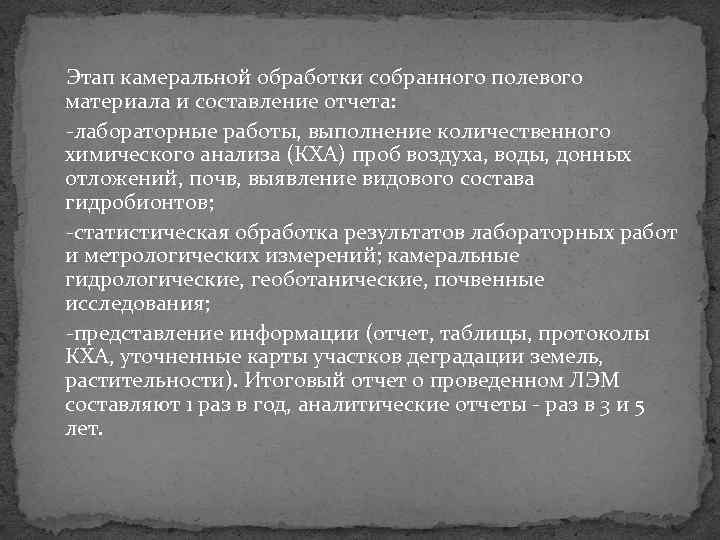 Этап камеральной обработки собранного полевого материала и составление отчета:

-лабораторные работы, выполнение количественного химического анализа (КХА) проб воздуха, воды, донных отложений, почв, выявление видового состава гидробионтов;

-статистическая обработка результатов лабораторных работ и метрологических измерений; камеральные гидрологические, геоботанические, почвенные исследования;

-представление информации (отчет, таблицы, протоколы КХА, уточненные карты участков деградации земель, растительности). Итоговый отчет о проведенном ЛЭМ составляют 1 раз в год, аналитические отчеты - раз в 3 и 5 лет.